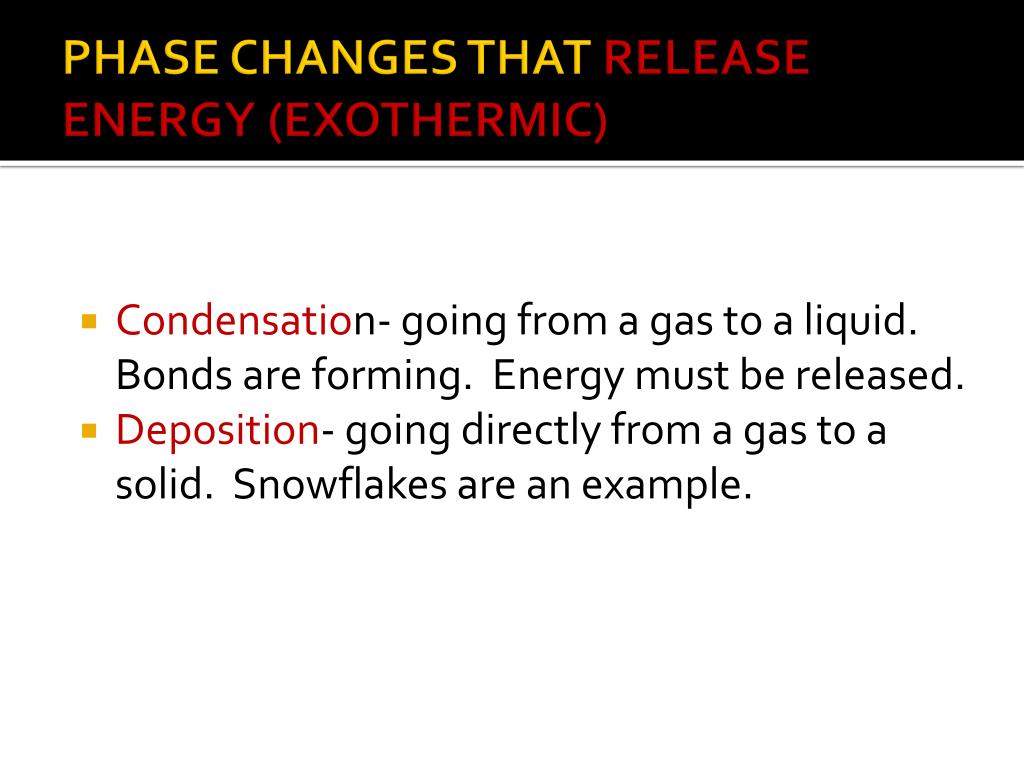 PHASE CHANGES THAT RELEASE ENERGY (EXOTHERMIC)

Condensation- going from a gas to a liquid. Bonds are forming. Energy must be released.

Deposition- going directly from a gas to a solid. Snowflakes are an example.